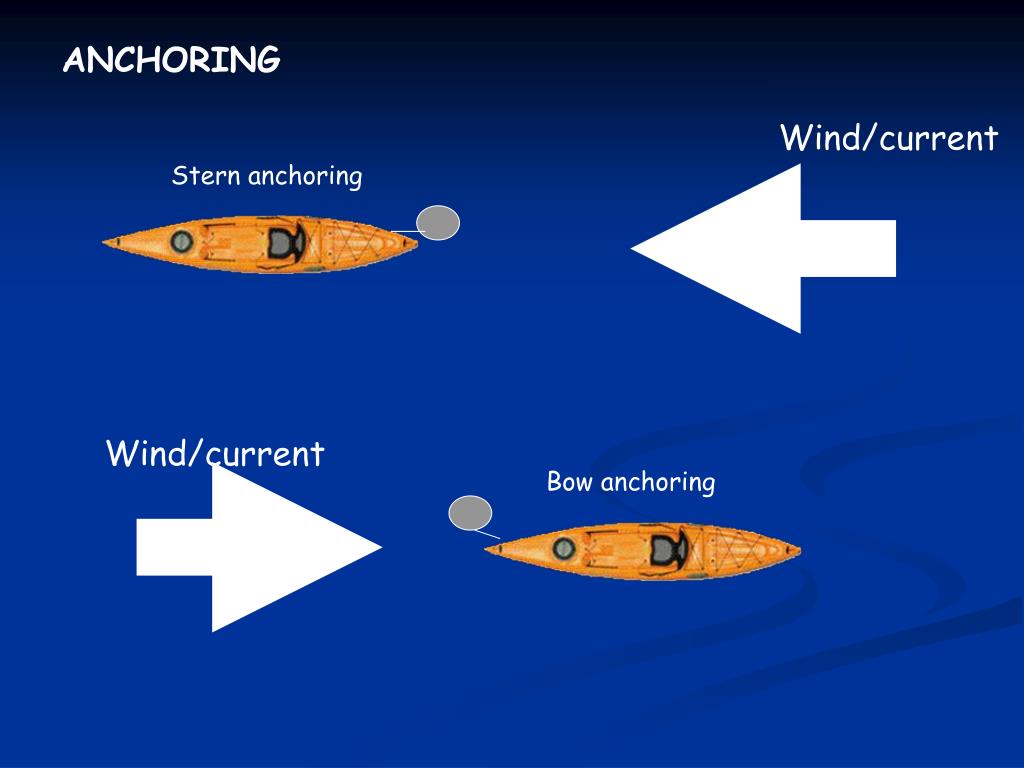 ANCHORING

Wind/current

Stern anchoring

Wind/current

Bow anchoring